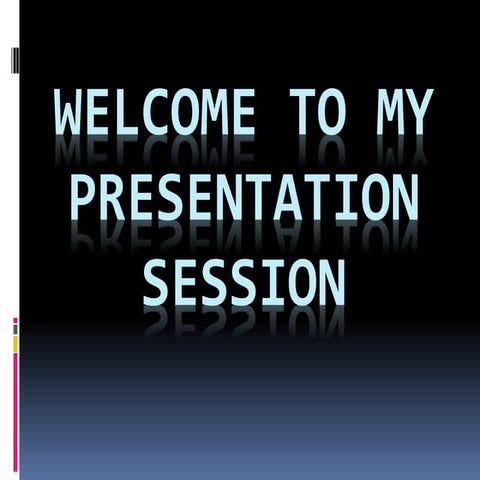 WELCOME TO MY PRESENTATION SESSION